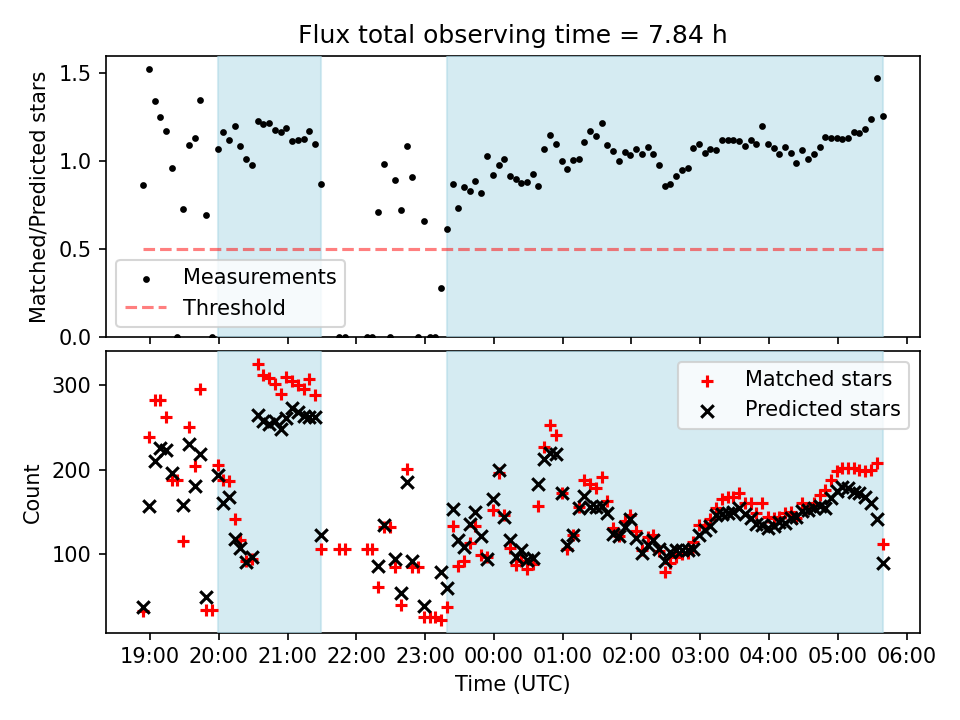 Flux total observing time = 7.84 h

Matched/Predicted stars

1.5
1.0
0.5
0.0

Measurements
Threshold

Count

300
200
100

Matched stars
Predicted stars

19:00 20:00 21:00 22:00 23:00 00:00 01:00 02:00 03:00 04:00 05:00 06:00

Time (UTC)